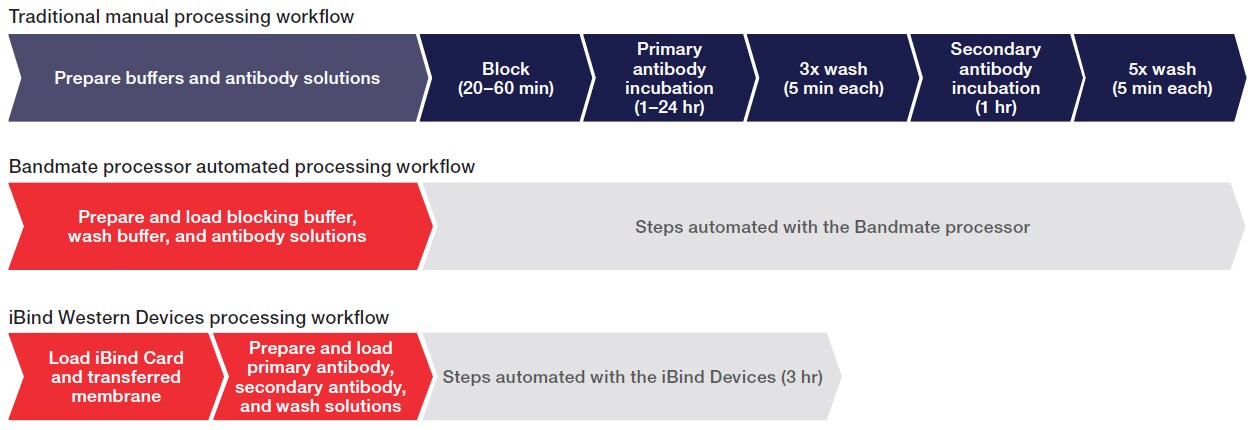 Traditional manual processing workflow

Prepare buffers and antibody solutions

Block (20–60 min)

Primary antibody incubation (1–24 hr)

3x wash (5 min each)

Secondary antibody incubation (1 hr)

5x wash (5 min each)

Bandmate processor automated processing workflow

Prepare and load blocking buffer, wash buffer, and antibody solutions

Steps automated with the Bandmate processor

iBind Western Devices processing workflow

Load iBind Card and transferred membrane

Prepare and load primary antibody, secondary antibody, and wash solutions

Steps automated with the iBind Devices (3 hr)